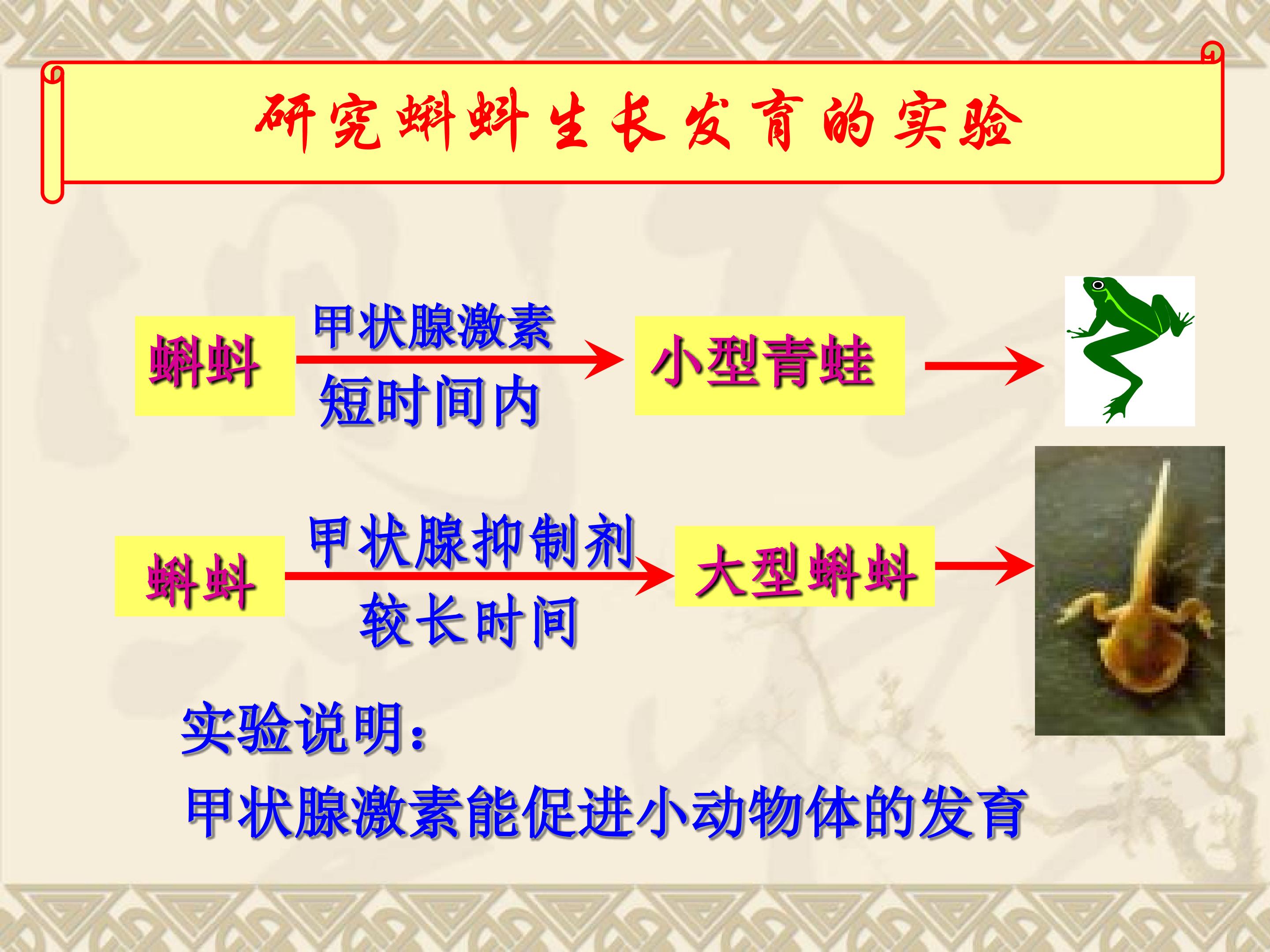 研究蝌蚪生长发育的实验

蝌蚪

甲状腺激素

短时间内

小型青蛙

蝌蚪

甲状腺抑制剂

较长时间

大型蝌蚪

实验说明：

甲状腺激素能促进小动物体的发育